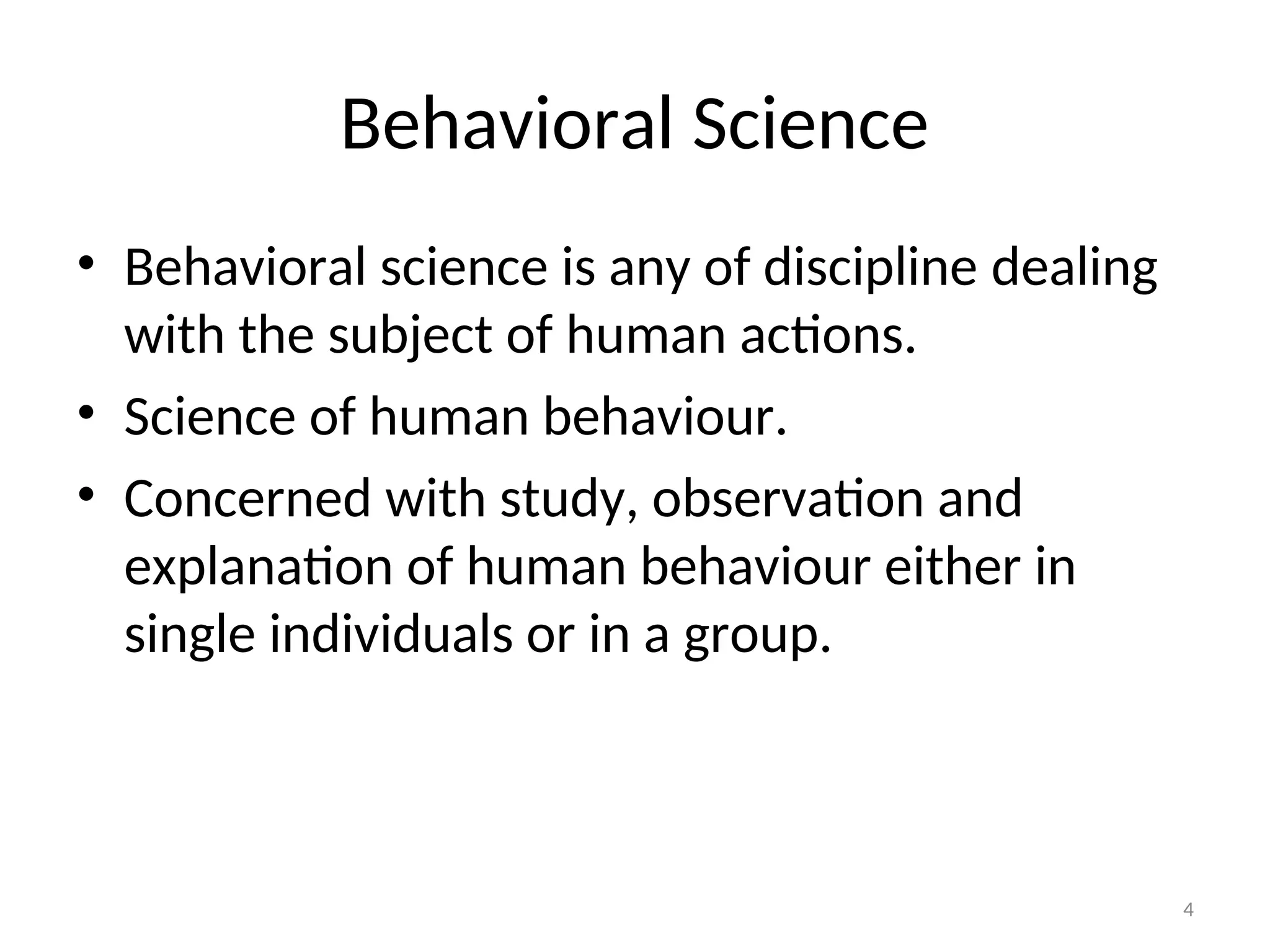 Behavioral Science

• Behavioral science is any of discipline dealing with the subject of human actions.
• Science of human behaviour.
• Concerned with study, observation and explanation of human behaviour either in single individuals or in a group.

4